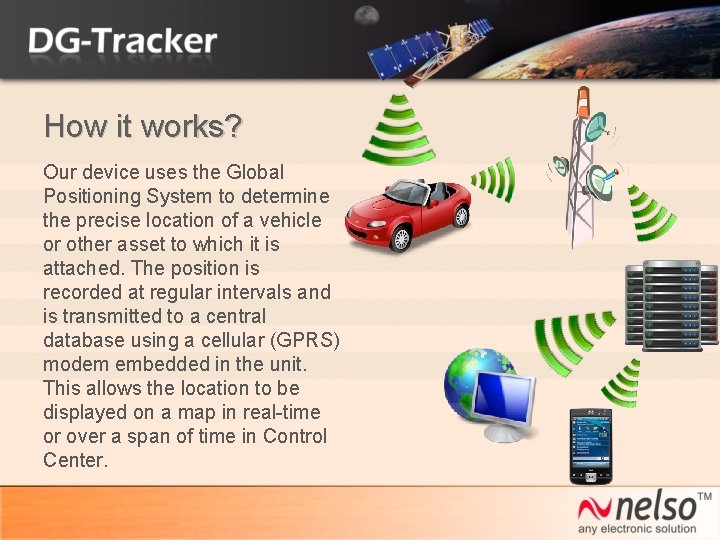 DG-Tracker

How it works?

Our device uses the Global Positioning System to determine the precise location of a vehicle or other asset to which it is attached. The position is recorded at regular intervals and is transmitted to a central database using a cellular (GPRS) modem embedded in the unit. This allows the location to be displayed on a map in real-time or over a span of time in Control Center.

nelso™
any electronic solution